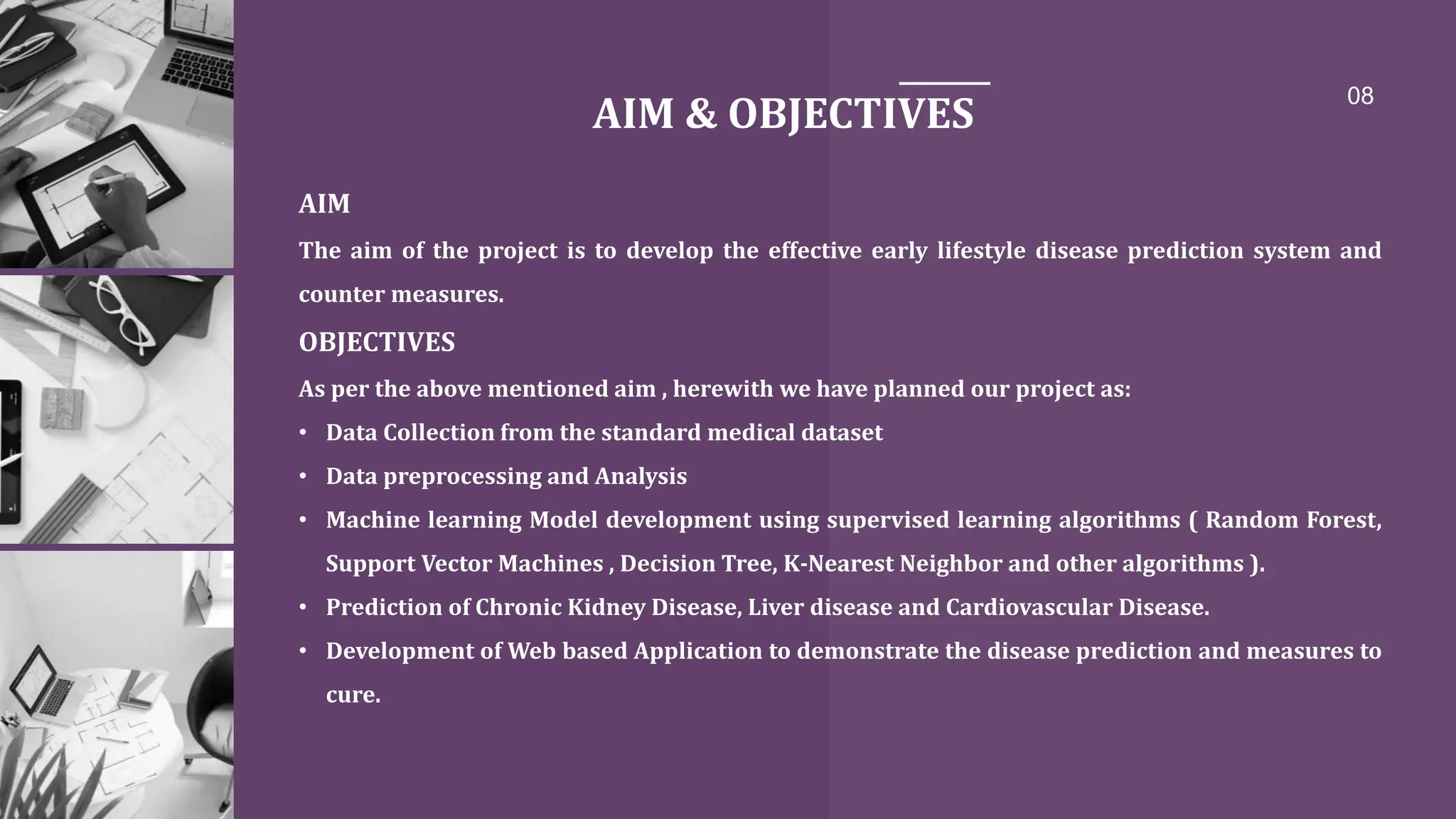 AIM & OBJECTIVES

08

AIM

The aim of the project is to develop the effective early lifestyle disease prediction system and counter measures.

OBJECTIVES

As per the above mentioned aim , herewith we have planned our project as:

• Data Collection from the standard medical dataset

• Data preprocessing and Analysis

• Machine learning Model development using supervised learning algorithms ( Random Forest, Support Vector Machines , Decision Tree, K-Nearest Neighbor and other algorithms ).

• Prediction of Chronic Kidney Disease, Liver disease and Cardiovascular Disease.

• Development of Web based Application to demonstrate the disease prediction and measures to cure.